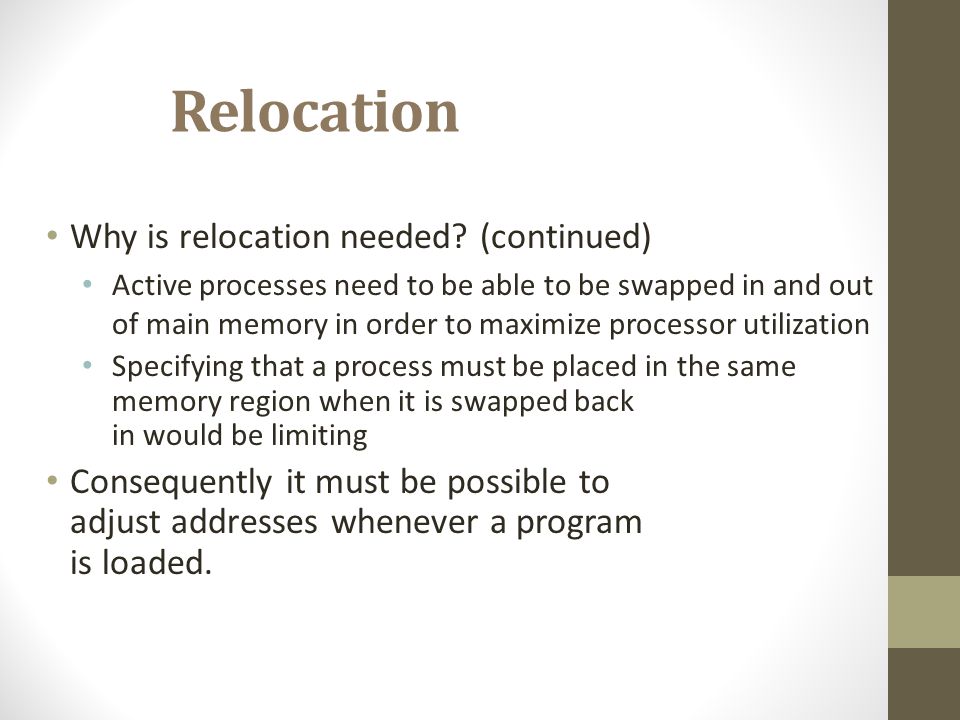 Relocation

• Why is relocation needed? (continued)
  • Active processes need to be able to be swapped in and out of main memory in order to maximize processor utilization
  • Specifying that a process must be placed in the same memory region when it is swapped back in would be limiting
• Consequently it must be possible to adjust addresses whenever a program is loaded.